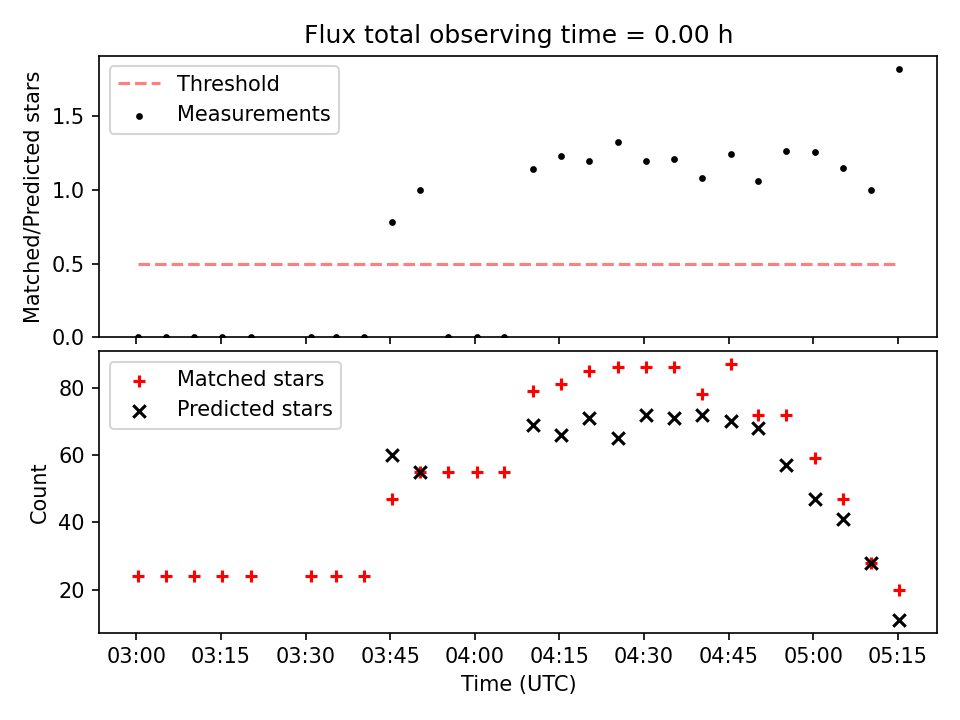 Flux total observing time = 0.00 h

Threshold
Measurements

Matched/Predicted stars

1.5
1.0
0.5
0.0

Matched stars
Predicted stars

Count

80
60
40
20

03:00 03:15 03:30 03:45 04:00 04:15 04:30 04:45 05:00 05:15

Time (UTC)